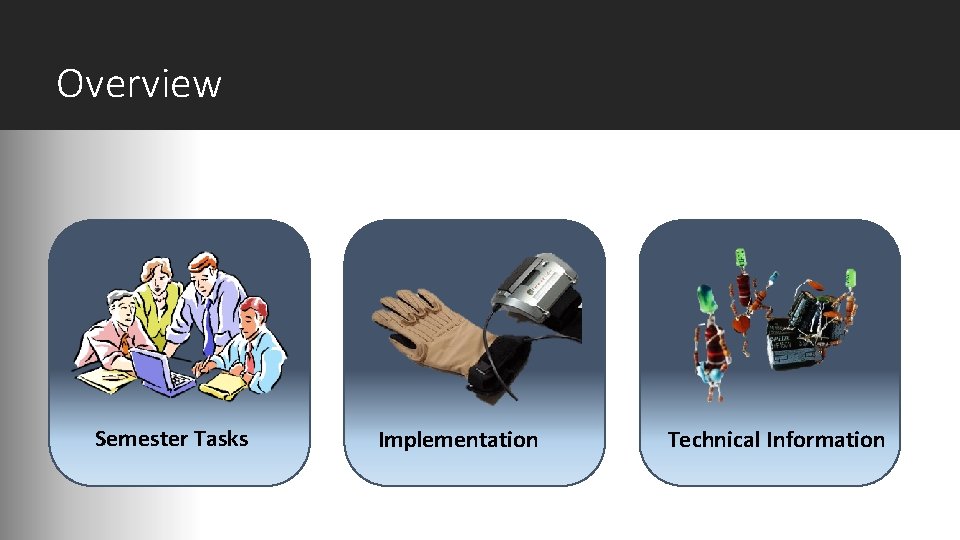 Overview

Semester Tasks

Implementation

Technical Information